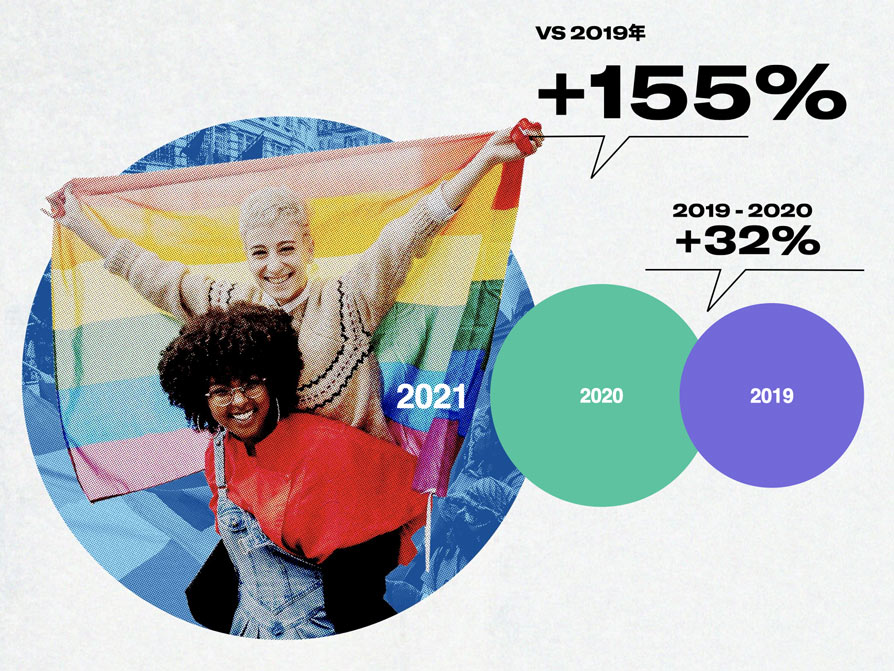 VS 2019年

+155%

2019 - 2020
+32%

2021

2020

2019